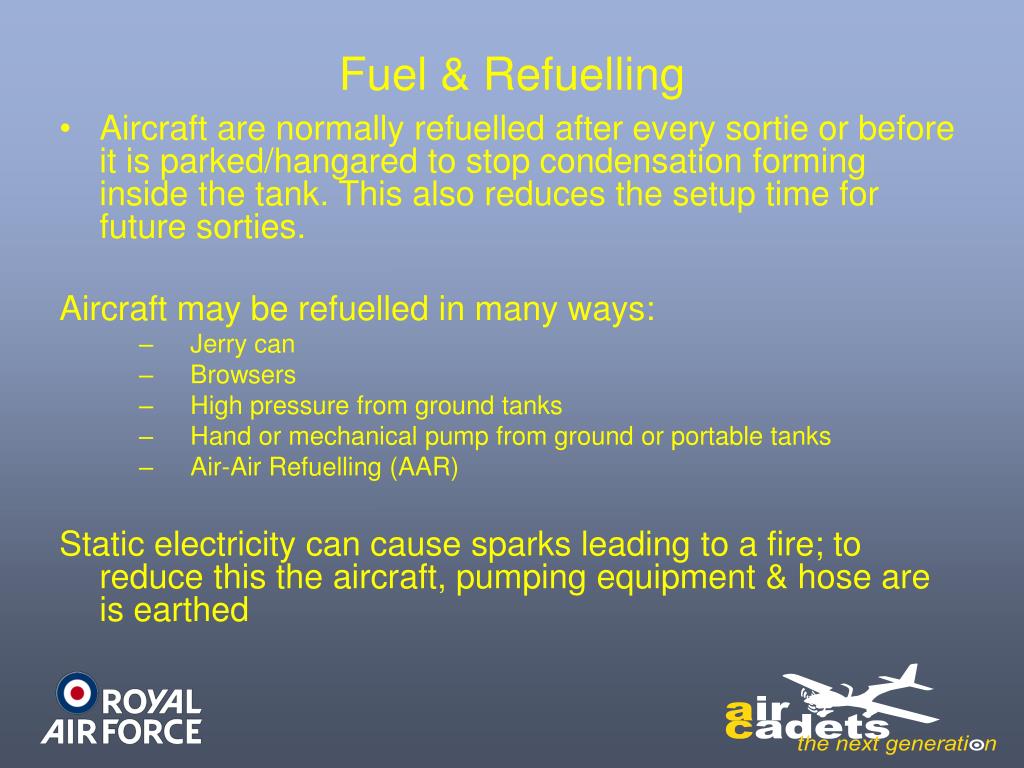 Fuel & Refuelling

• Aircraft are normally refuelled after every sortie or before it is parked/hangared to stop condensation forming inside the tank. This also reduces the setup time for future sorties.

Aircraft may be refuelled in many ways:
– Jerry can
– Browsers
– High pressure from ground tanks
– Hand or mechanical pump from ground or portable tanks
– Air-Air Refuelling (AAR)

Static electricity can cause sparks leading to a fire; to reduce this the aircraft, pumping equipment & hose are is earthed

ROYAL AIR FORCE

air cadets the next generation